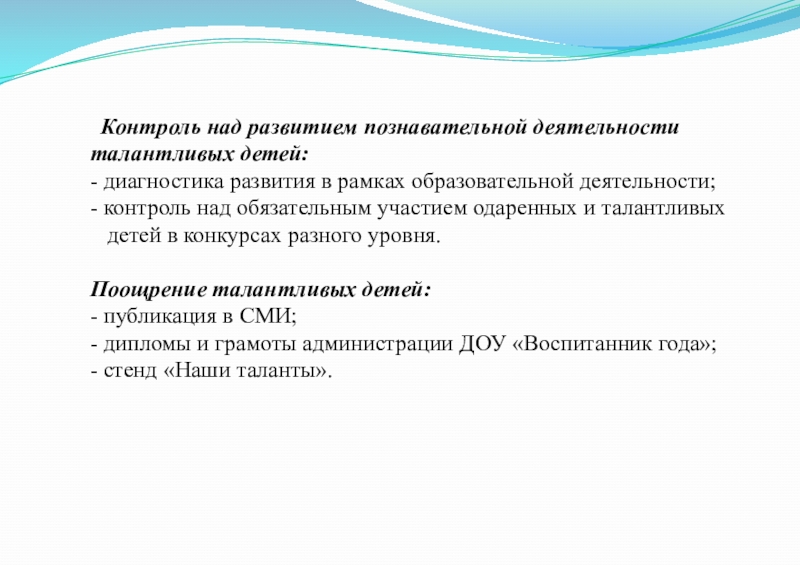 Контроль над развитием познавательной деятельности талантливых детей:
- диагностика развития в рамках образовательной деятельности;
- контроль над обязательным участием одаренных и талантливых детей в конкурсах разного уровня.

Поощрение талантливых детей:
- публикация в СМИ;
- дипломы и грамоты администрации ДОУ «Воспитанник года»;
- стенд «Наши таланты».